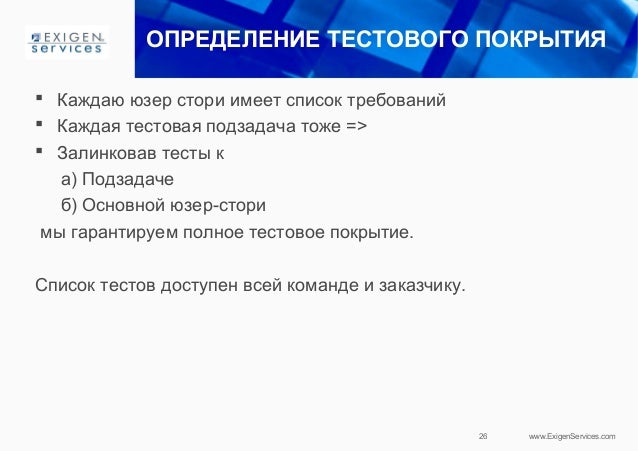 EXIGEN services

ОПРЕДЕЛЕНИЕ ТЕСТОВОГО ПОКРЫТИЯ

▪ Каждаю юзер стори имеет список требований
▪ Каждая тестовая подзадача тоже =>
▪ Залинковав тесты к
а) Подзадаче
б) Основной юзер-стори
мы гарантируем полное тестовое покрытие.

Список тестов доступен всей команде и заказчику.

26 www.ExigenServices.com